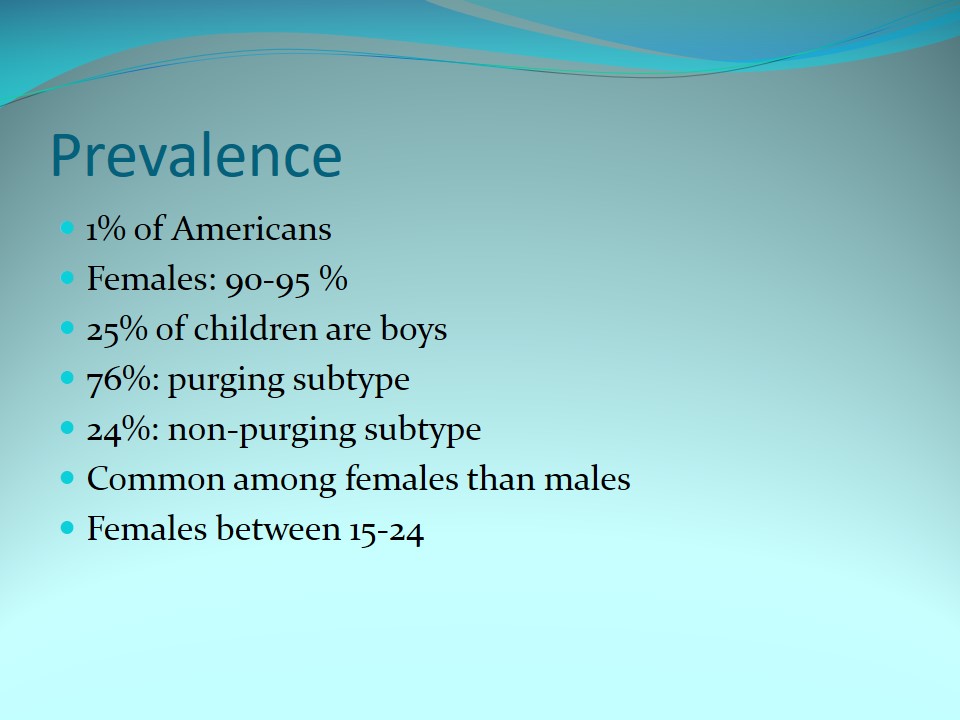 Prevalence

- 1% of Americans
- Females: 90-95 %
- 25% of children are boys
- 76%: purging subtype
- 24%: non-purging subtype
- Common among females than males
- Females between 15-24